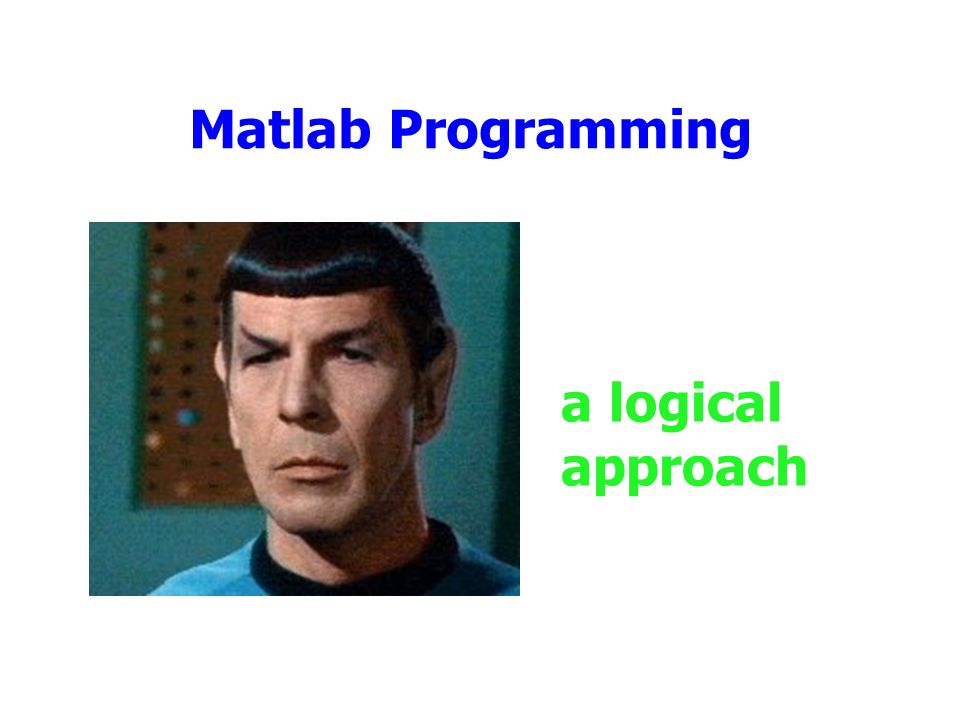 Matlab Programming

a logical approach